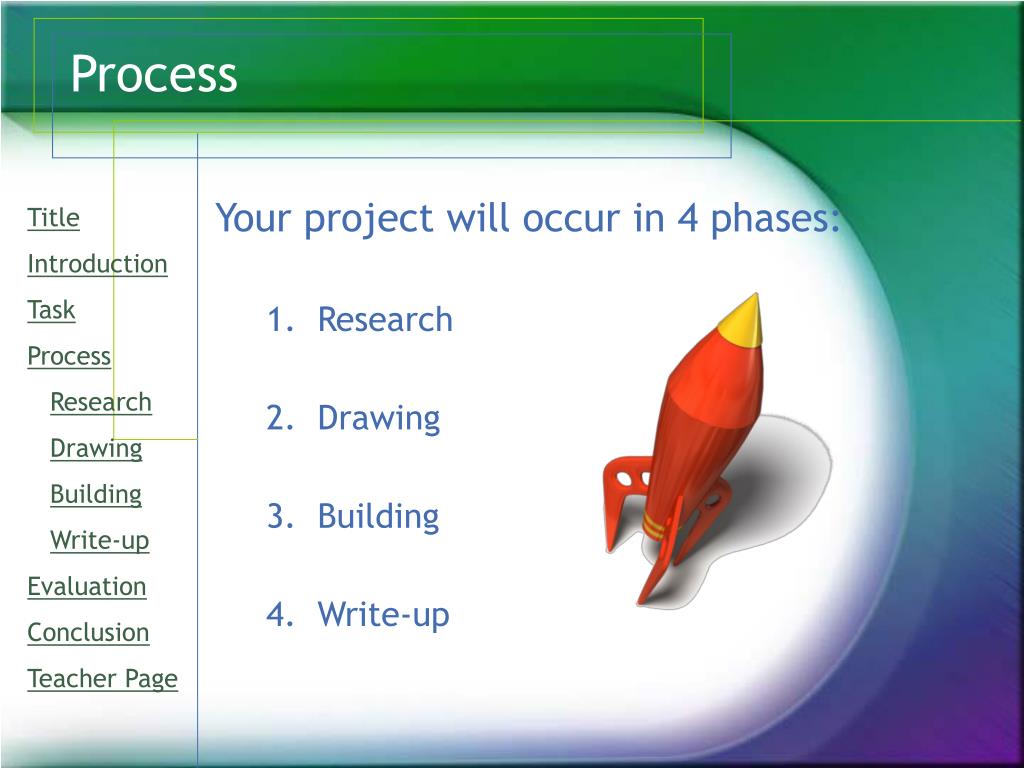 Process

Title
Introduction
Task
Process
Research
Drawing
Building
Write-up
Evaluation
Conclusion
Teacher Page

Your project will occur in 4 phases:

1. Research

2. Drawing

3. Building

4. Write-up